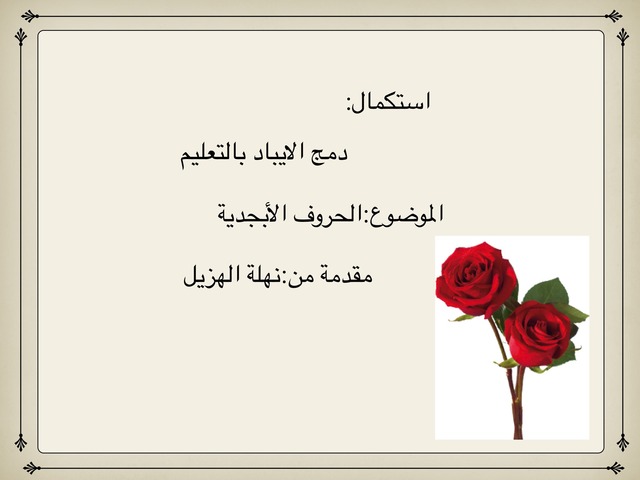 استكمال:

دمج الايباد بالتعليم

الموضوع:الحروف الأبجدية

مقدمة من:نهلة الهزيل